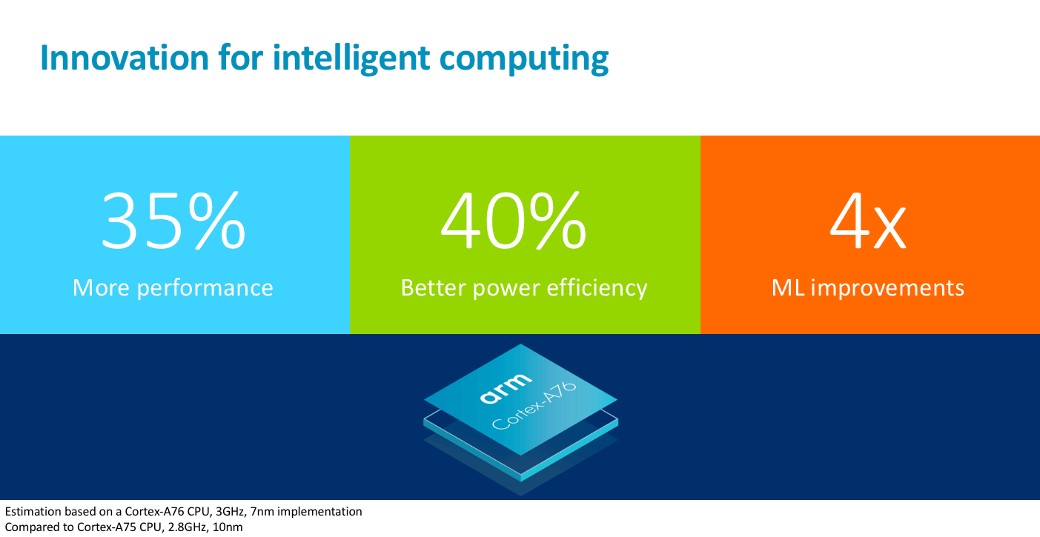 Innovation for intelligent computing

35%
More performance

40%
Better power efficiency

4x
ML improvements

arm
Cortex-A76

Estimation based on a Cortex-A76 CPU, 3GHz, 7nm implementation
Compared to Cortex-A75 CPU, 2.8GHz, 10nm